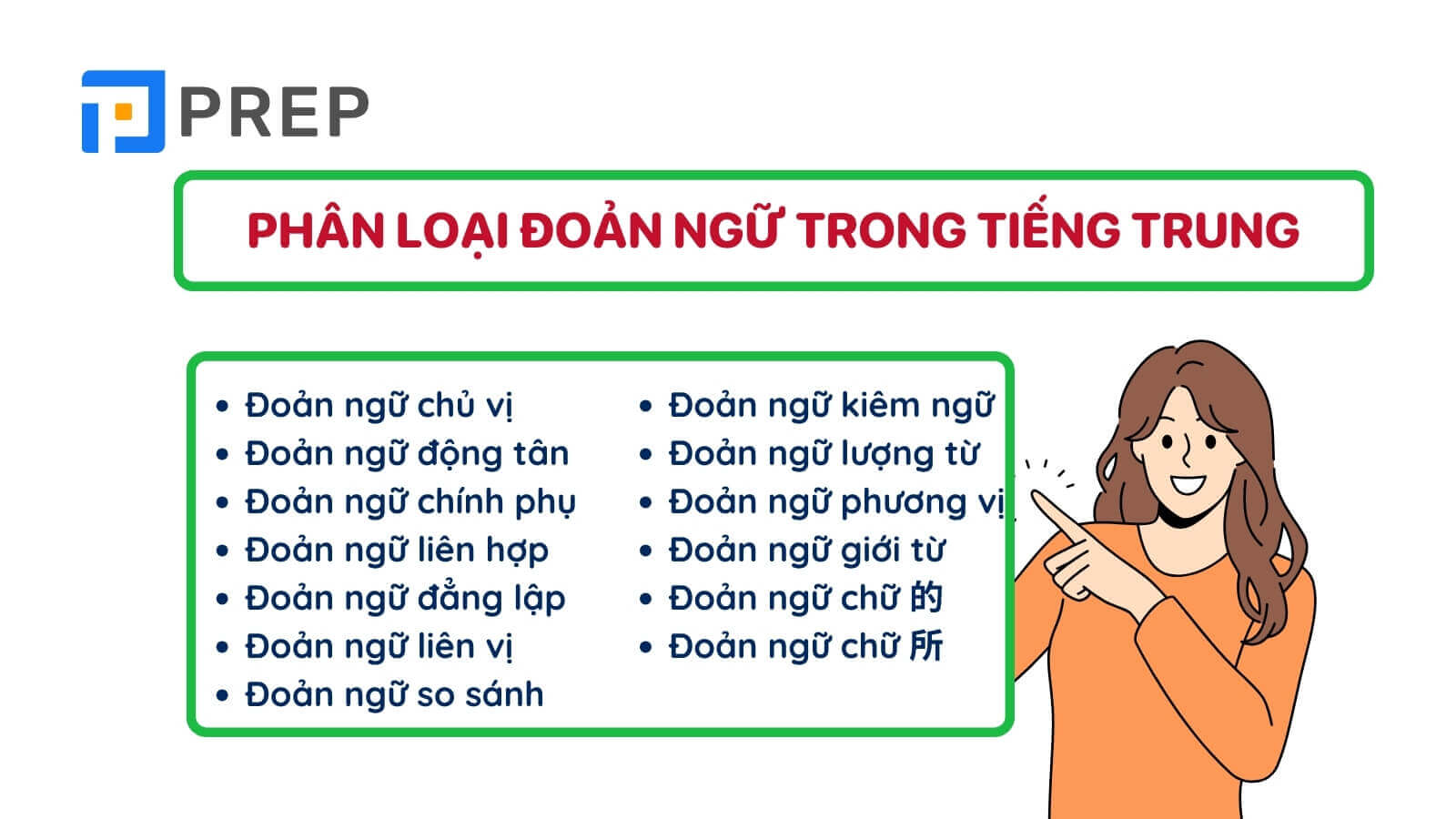 PREP

PHÂN LOẠI ĐOẢN NGỮ TRONG TIẾNG TRUNG

- Đoản ngữ chủ vị
- Đoản ngữ động tân
- Đoản ngữ chính phụ
- Đoản ngữ liên hợp
- Đoản ngữ đẳng lập
- Đoản ngữ liên vị
- Đoản ngữ so sánh

- Đoản ngữ kiêm ngữ
- Đoản ngữ lượng từ
- Đoản ngữ phương vị
- Đoản ngữ giới từ
- Đoản ngữ chữ 的
- Đoản ngữ chữ 所